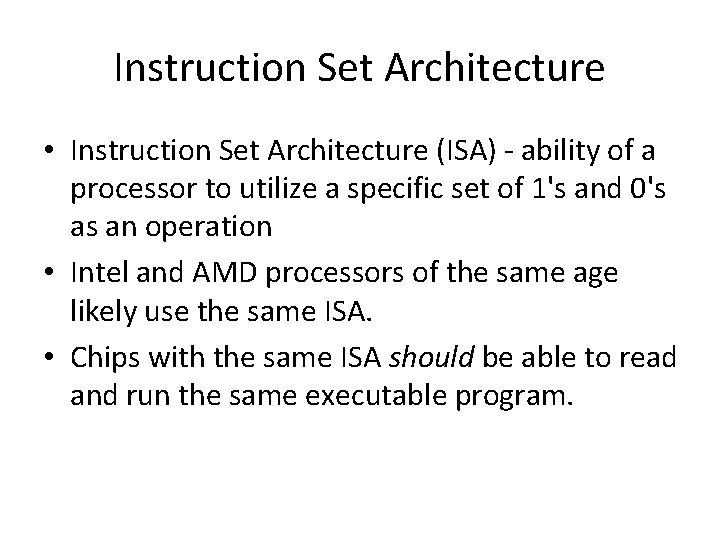 Instruction Set Architecture

• Instruction Set Architecture (ISA) - ability of a processor to utilize a specific set of 1's and 0's as an operation
• Intel and AMD processors of the same age likely use the same ISA.
• Chips with the same ISA should be able to read and run the same executable program.